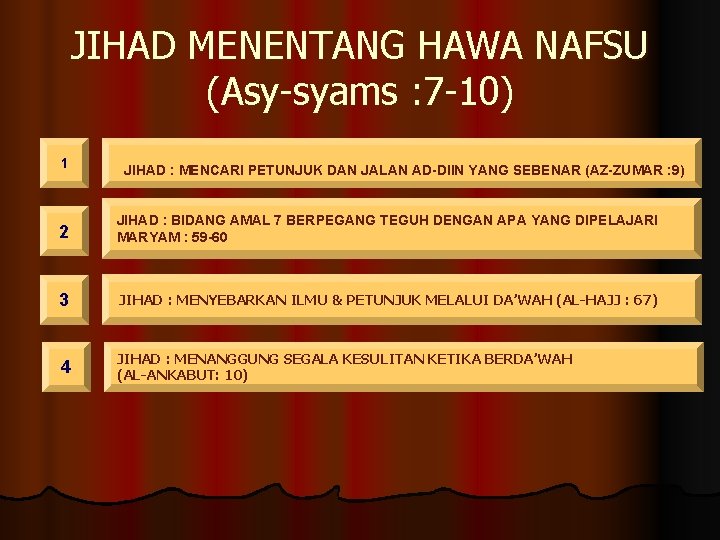 JIHAD MENENTANG HAWA NAFSU
(Asy-syams :7-10)

1

JIHAD : MENCARI PETUNJUK DAN JALAN AD-DIIN YANG SEBENAR (AZ-ZUMAR :9)

2

JIHAD : BIDANG AMAL 7 BERPEGANG TEGUH DENGAN APA YANG DIPELAJARI MARYAM : 59-60

3

JIHAD : MENYEBARKAN ILMU & PETUNJUK MELALUI DA'WAH (AL-HAJJ : 67)

4

JIHAD : MENANGGUNG SEGALA KESULITAN KETIKA BERDA'WAH (AL-ANKABUT: 10)